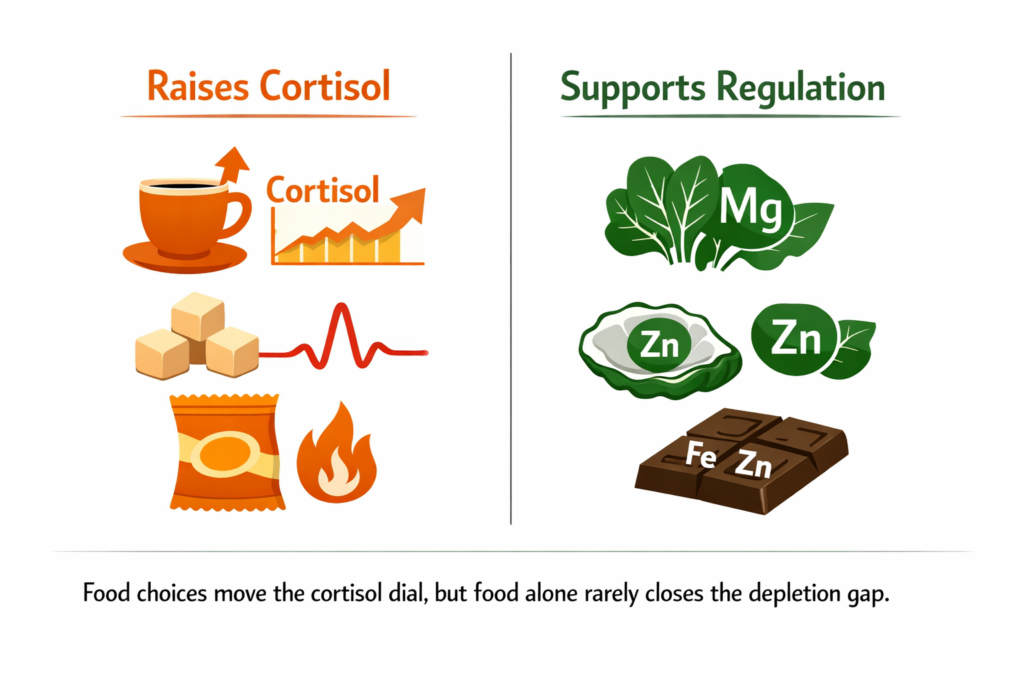 Raises Cortisol

Cortisol

Supports Regulation

Mg

Zn

Zn

Fe Zn

Food choices move the cortisol dial, but food alone rarely closes the depletion gap.